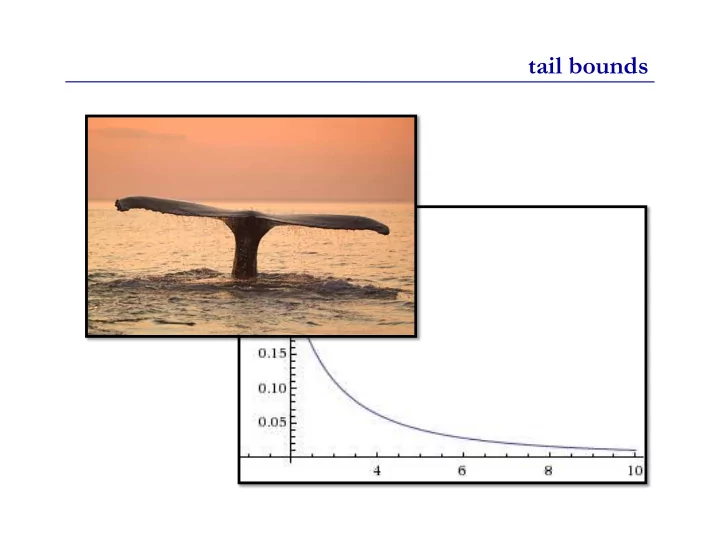 tail bounds

0.15
0.10
0.05
4
6
8
10